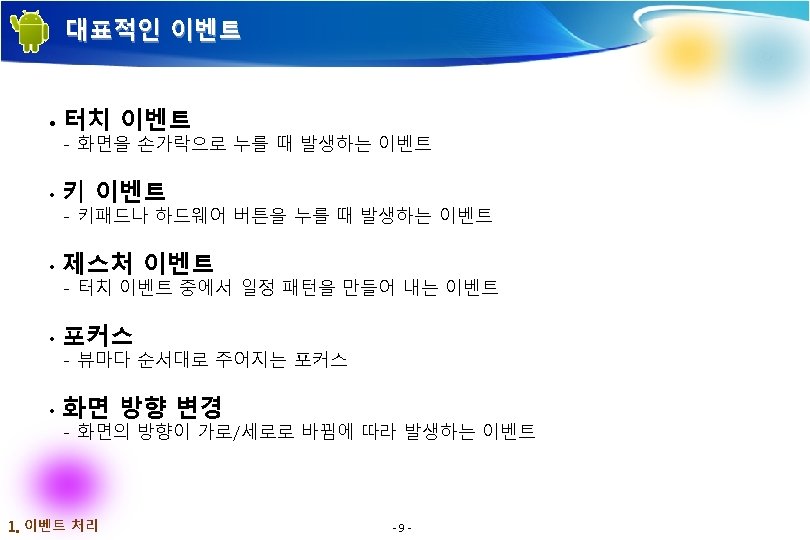 대표적인 이벤트

• 터치 이벤트
- 화면을 손가락으로 누를 때 발생하는 이벤트

• 키 이벤트
- 키패드나 하드웨어 버튼을 누를 때 발생하는 이벤트

• 제스처 이벤트
- 터치 이벤트 중에서 일정 패턴을 만들어 내는 이벤트

• 포커스
- 뷰마다 순서대로 주어지는 포커스

• 화면 방향 변경
- 화면의 방향이 가로/세로로 바뀜에 따라 발생하는 이벤트

1. 이벤트 처리

- 9 -